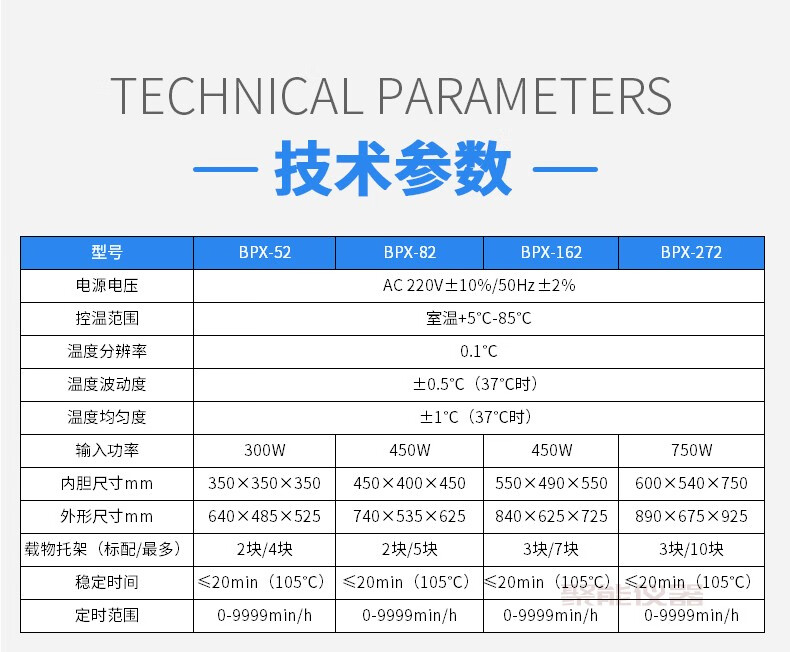 TECHNICAL PARAMETERS

— 技术参数 —

| 型号 | BPX-52 | BPX-82 | BPX-162 | BPX-272 |
|---|---|---|---|---|
| 电源电压 | AC 220V±10%/50Hz±2% | | | |
| 控温范围 | 室温+5°C-85°C | | | |
| 温度分辨率 | 0.1°C | | | |
| 温度波动度 | ±0.5°C（37°C时） | | | |
| 温度均匀度 | ±1°C（37°C时） | | | |
| 输入功率 | 300W | 450W | 450W | 750W |
| 内胆尺寸mm | 350×350×350 | 450×400×450 | 550×490×550 | 600×540×750 |
| 外形尺寸mm | 640×485×525 | 740×535×625 | 840×625×725 | 890×675×925 |
| 载物托架（标配/最多） | 2块/4块 | 2块/5块 | 3块/7块 | 3块/10块 |
| 稳定时间 | ≤20min（105°C） | ≤20min（105°C） | ≤20min（105°C） | ≤20min（105°C） |
| 定时范围 | 0-9999min/h | 0-9999min/h | 0-9999min/h | 0-9999min/h |

繁能仪器